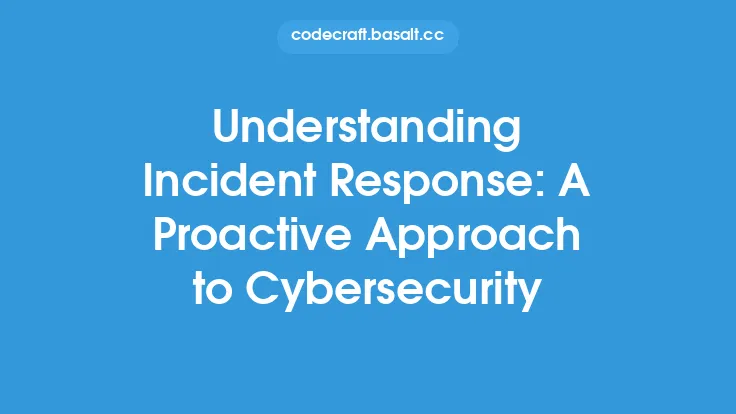 codecraft.basalt.cc

Understanding Incident Response: A Proactive Approach to Cybersecurity